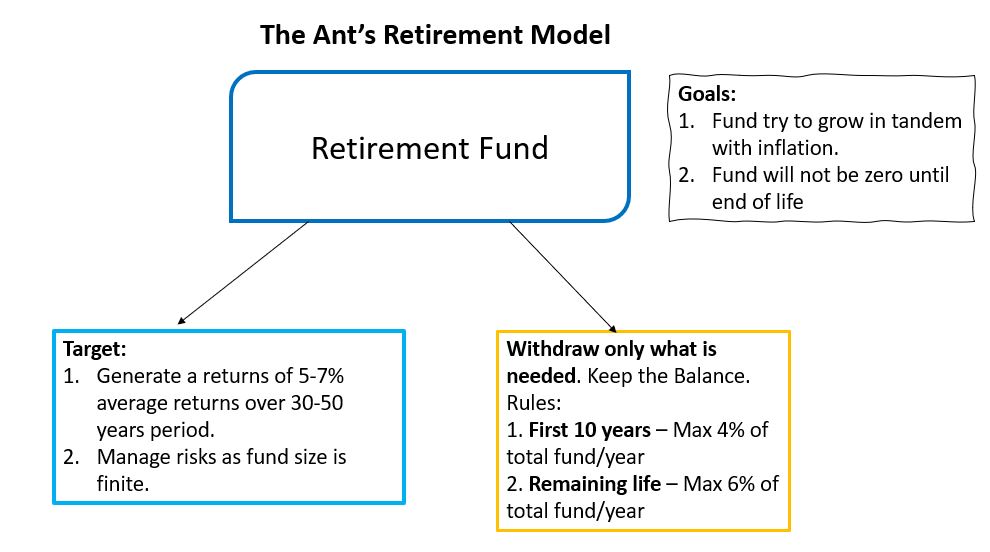 The Ant's Retirement Model

Retirement Fund

Goals:
1. Fund try to grow in tandem with inflation.
2. Fund will not be zero until end of life

Target:
1. Generate a returns of 5-7% average returns over 30-50 years period.
2. Manage risks as fund size is finite.

Withdraw only what is needed. Keep the Balance.
Rules:
1. First 10 years – Max 4% of total fund/year
2. Remaining life – Max 6% of total fund/year